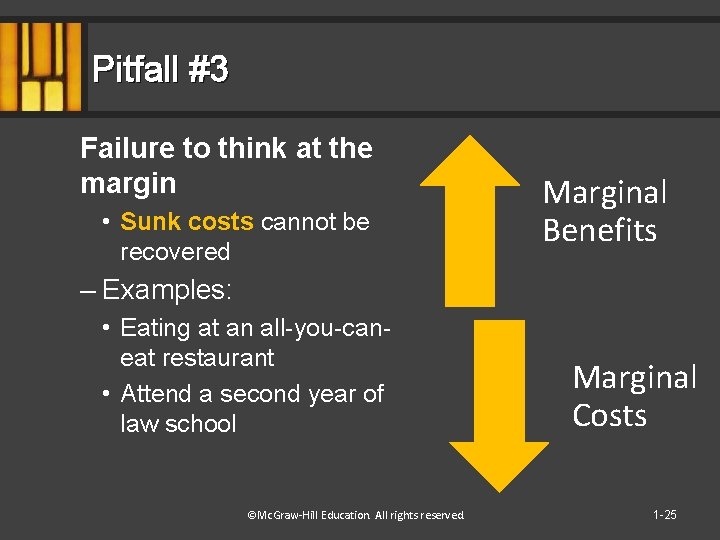 Pitfall #3

Failure to think at the margin

• Sunk costs cannot be recovered

– Examples:

• Eating at an all-you-can-eat restaurant

• Attend a second year of law school

Marginal Benefits

Marginal Costs

©McGraw-Hill Education. All rights reserved.

1-25